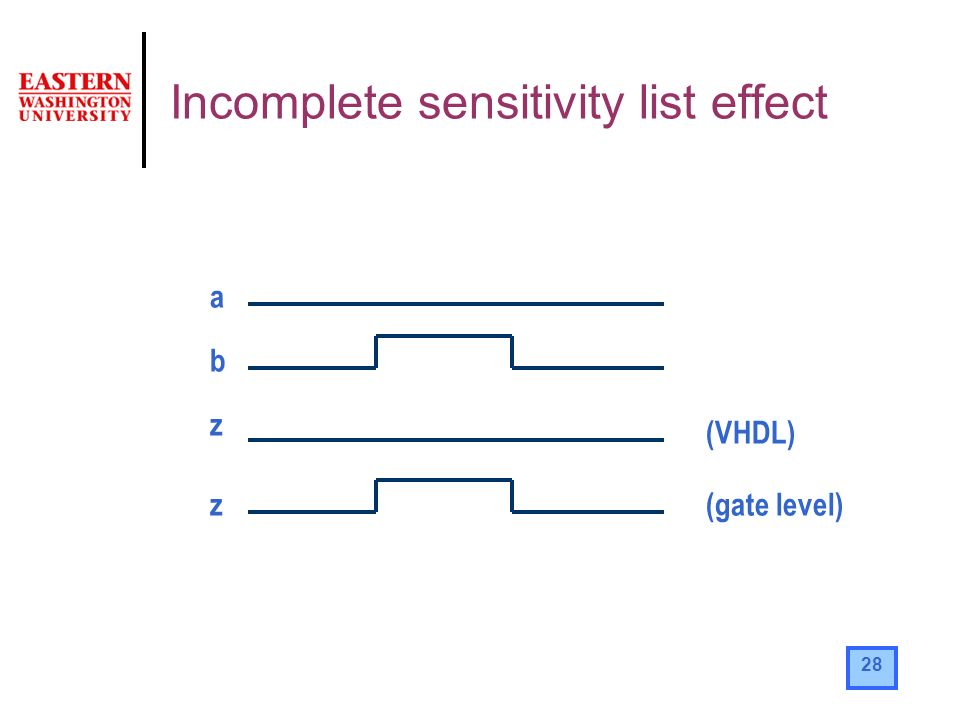 EASTERN
WASHINGTON
UNIVERSITY

Incomplete sensitivity list effect

a

b

z

(VHDL)

z

(gate level)

28